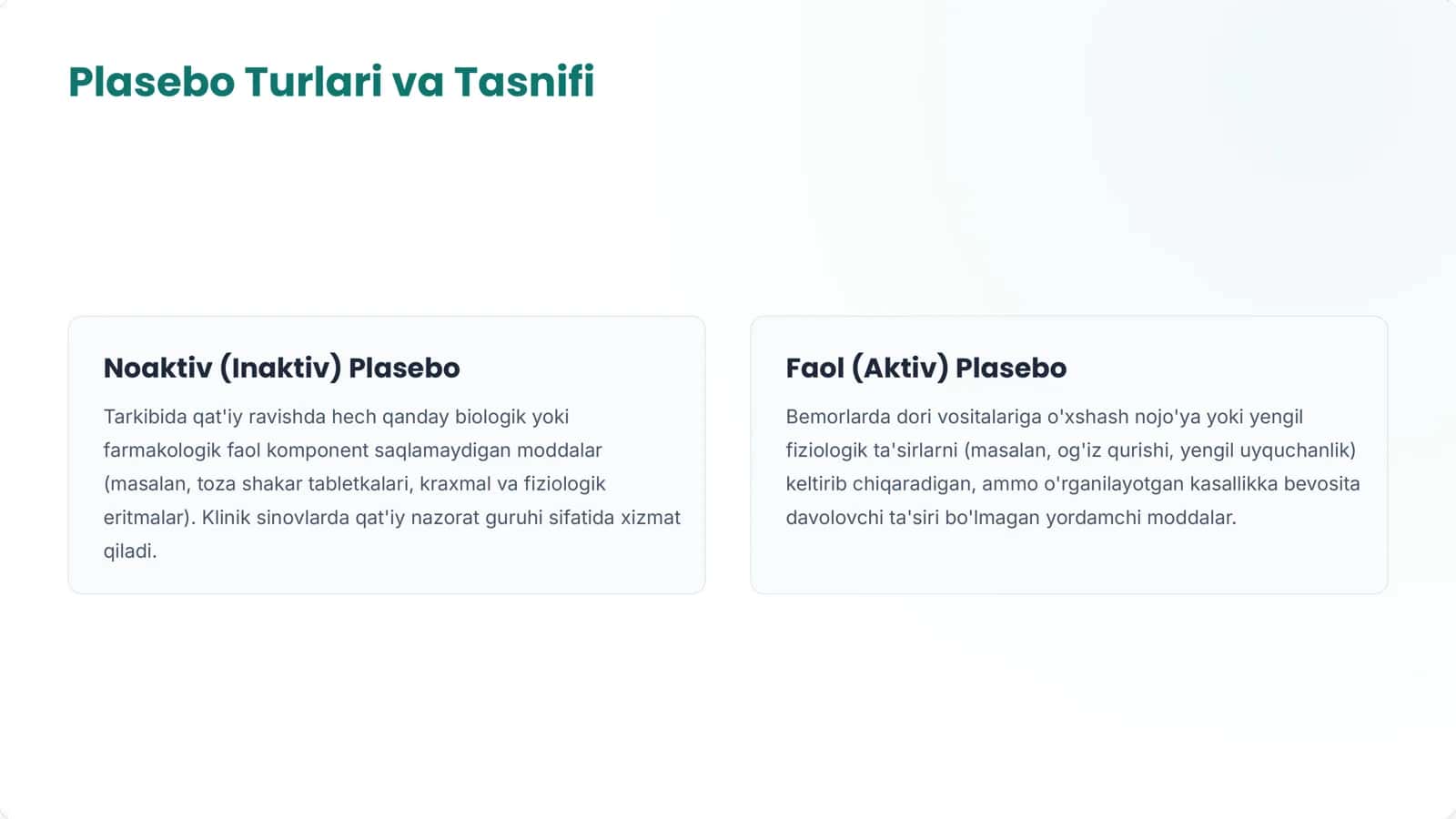 Plasebo Turlari va Tasnifi

Noaktiv (Inaktiv) Plasebo

Tarkibida qat'iy ravishda hech qanday biologik yoki farmakologik faol komponent saqlamaydigan moddalar (masalan, toza shakar tabletkalari, kraxmal va fiziologik eritmalar). Klinik sinovlarda qat'iy nazorat guruhi sifatida xizmat qiladi.

Faol (Aktiv) Plasebo

Bemorlarda dori vositalariga o'xshash nojo'ya yoki yengil fiziologik ta'sirlarni (masalan, og'iz qurishi, yengil uyquchanlik) keltirib chiqaradigan, ammo o'rganilayotgan kasallikka bevosita davolovchi ta'siri bo'lmagan yordamchi moddalar.